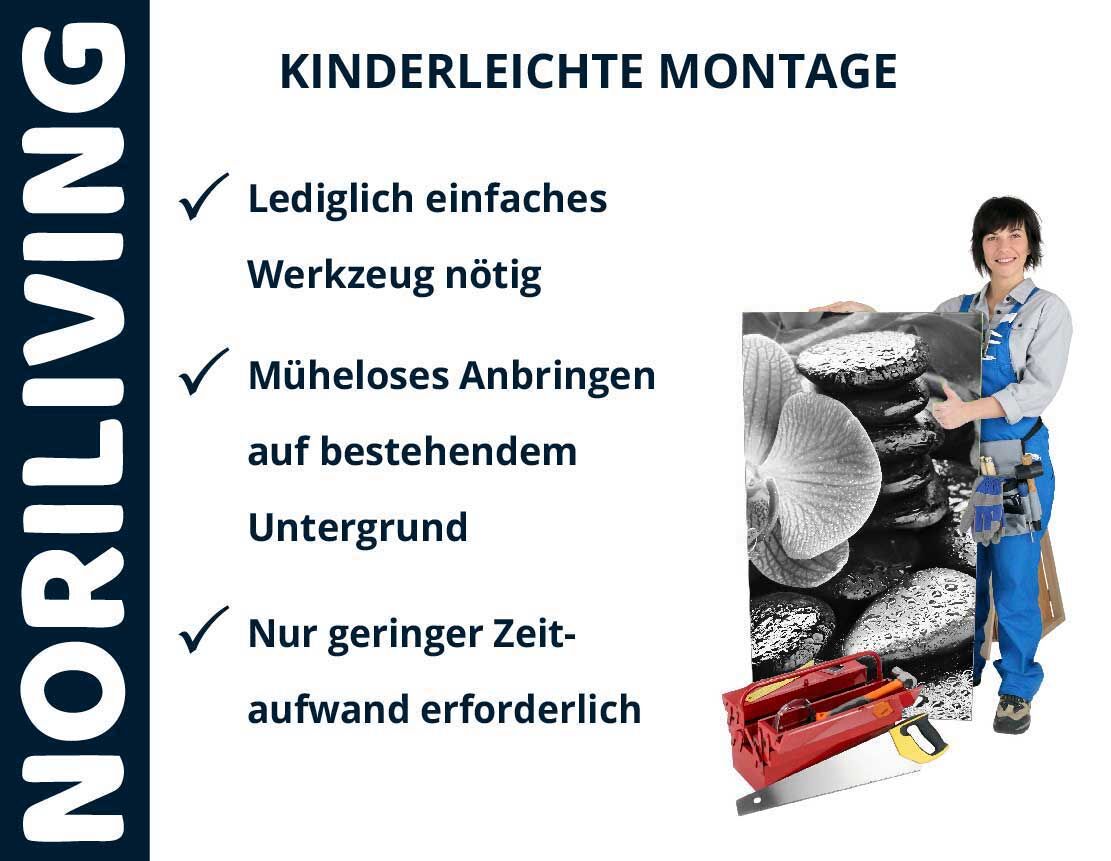 NORILIVING

KINDERLEICHTE MONTAGE

✓ Lediglich einfaches Werkzeug nötig

✓ Müheloses Anbringen auf bestehendem Untergrund

✓ Nur geringer Zeitaufwand erforderlich